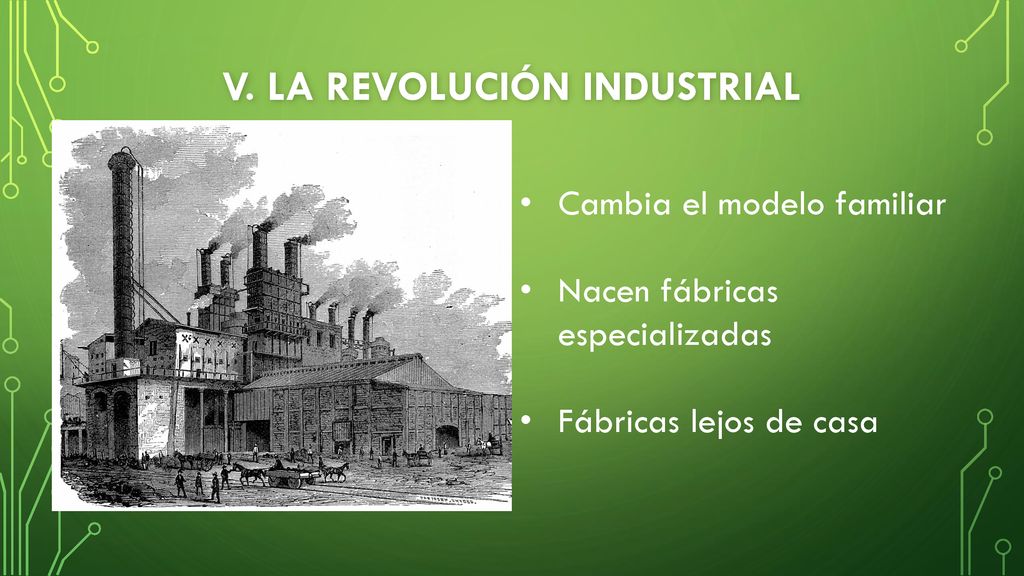 V. LA REVOLUCIÓN INDUSTRIAL

• Cambia el modelo familiar

• Nacen fábricas especializadas

• Fábricas lejos de casa